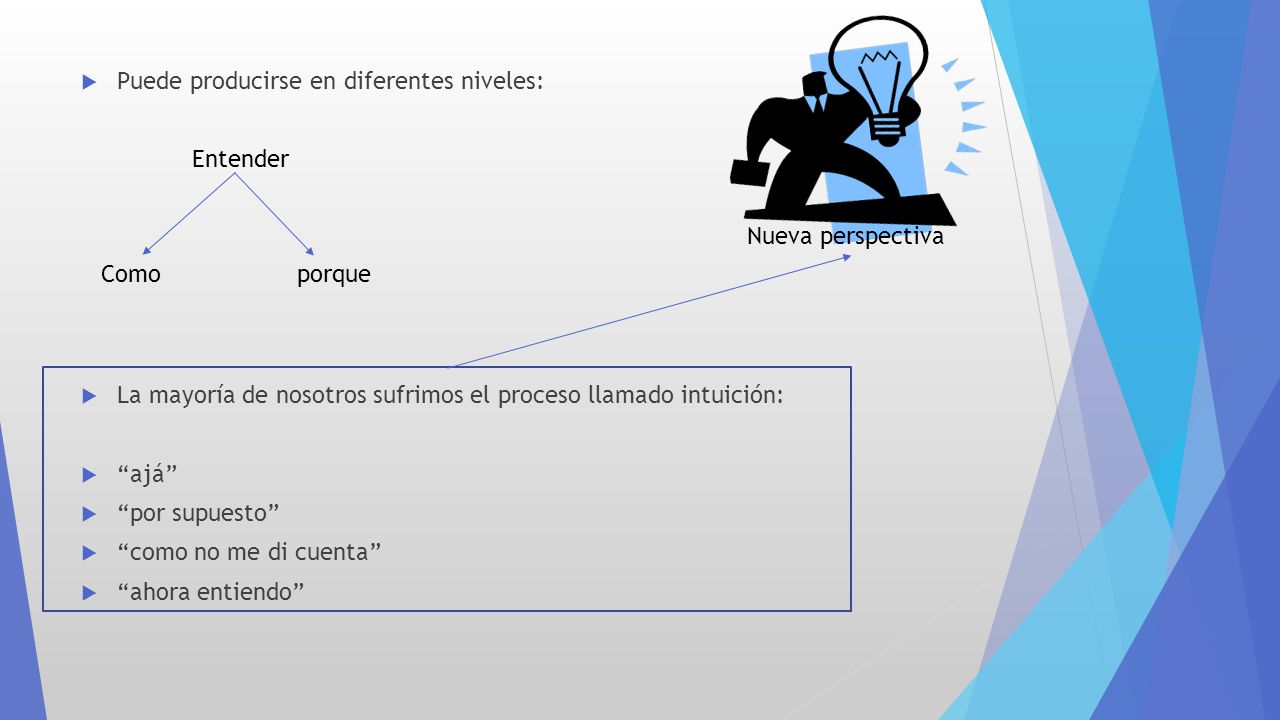 Puede producirse en diferentes niveles:

Entender

Como

porque

Nueva perspectiva

La mayoría de nosotros sufrimos el proceso llamado intuición:

“ajá”

“por supuesto”

“como no me di cuenta”

“ahora entiendo”